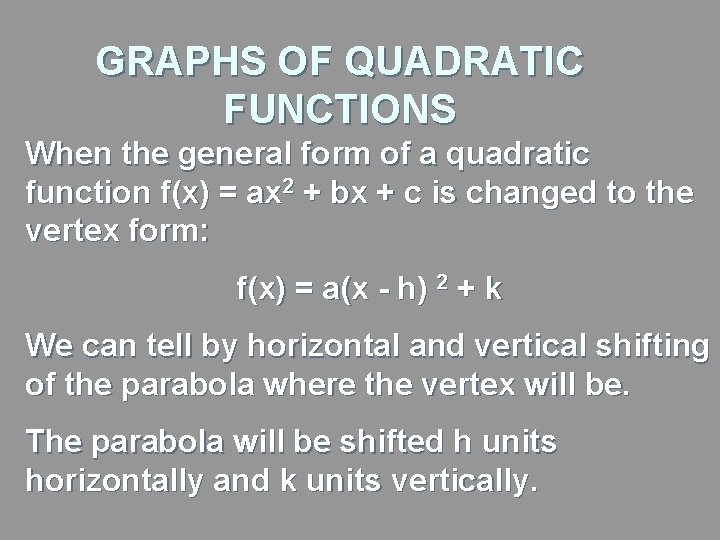 GRAPHS OF QUADRATIC FUNCTIONS

When the general form of a quadratic function $f(x) = ax^2 + bx + c$ is changed to the vertex form:

$f(x) = a(x - h)^2 + k$

We can tell by horizontal and vertical shifting of the parabola where the vertex will be.

The parabola will be shifted h units horizontally and k units vertically.